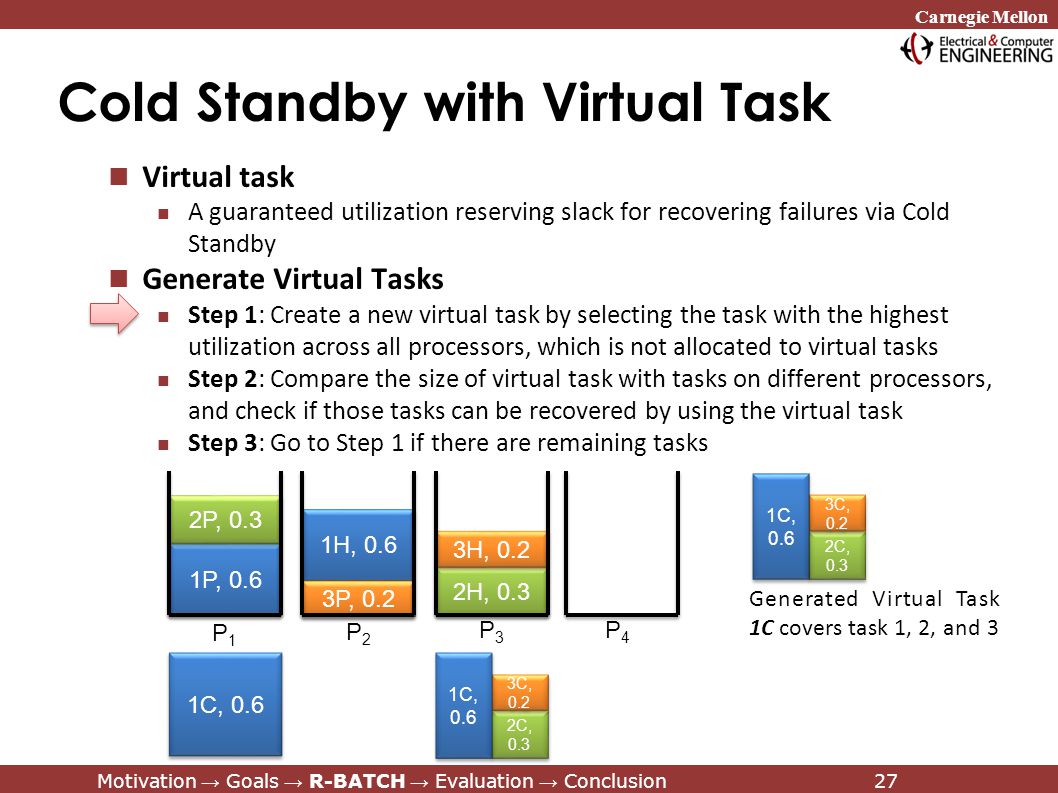 Carnegie Mellon

Electrical & Computer ENGINEERING

Cold Standby with Virtual Task

Virtual task

A guaranteed utilization reserving slack for recovering failures via Cold Standby

Generate Virtual Tasks

Step 1: Create a new virtual task by selecting the task with the highest utilization across all processors, which is not allocated to virtual tasks

Step 2: Compare the size of virtual task with tasks on different processors, and check if those tasks can be recovered by using the virtual task

Step 3: Go to Step 1 if there are remaining tasks

2P, 0.3
1P, 0.6
$P_1$

1H, 0.6
3P, 0.2
$P_2$

3H, 0.2
2H, 0.3
$P_3$

$P_4$

1C, 0.6
3C, 0.2
2C, 0.3

Generated Virtual Task
1C covers task 1, 2, and 3

1C, 0.6

1C, 0.6
3C, 0.2
2C, 0.3

Motivation → Goals → R-BATCH → Evaluation → Conclusion 27